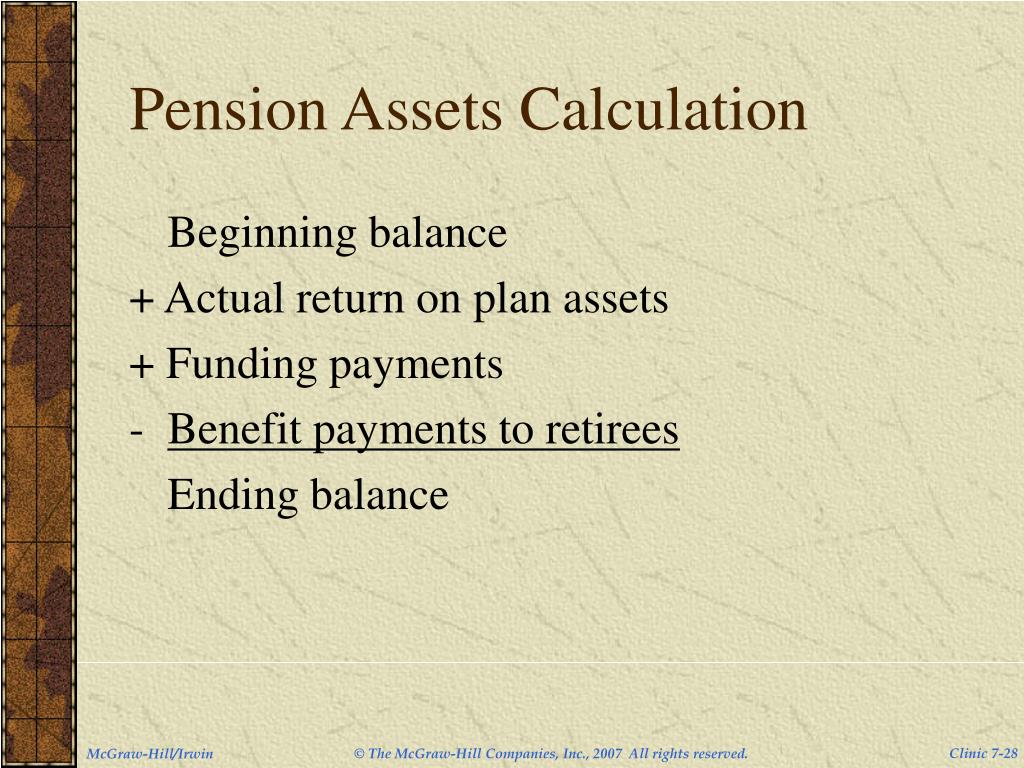 Pension Assets Calculation

Beginning balance
+ Actual return on plan assets
+ Funding payments
- Benefit payments to retirees
Ending balance

McGraw-Hill/Irwin © The McGraw-Hill Companies, Inc., 2007 All rights reserved. Clinic 7-28